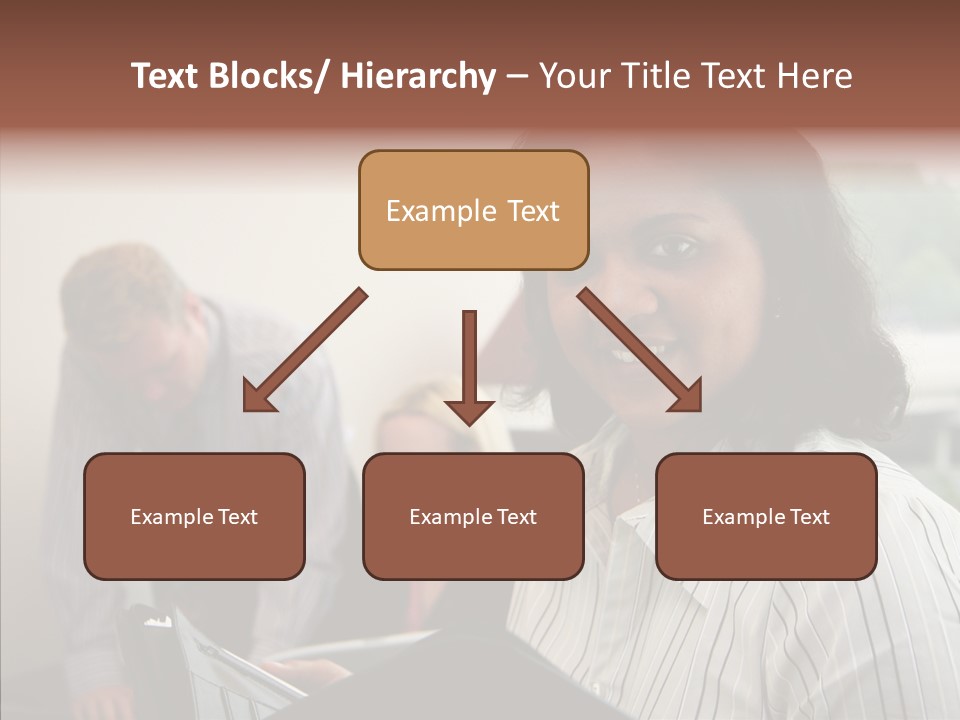 Text Blocks/ Hierarchy – Your Title Text Here

Example Text

Example Text

Example Text

Example Text